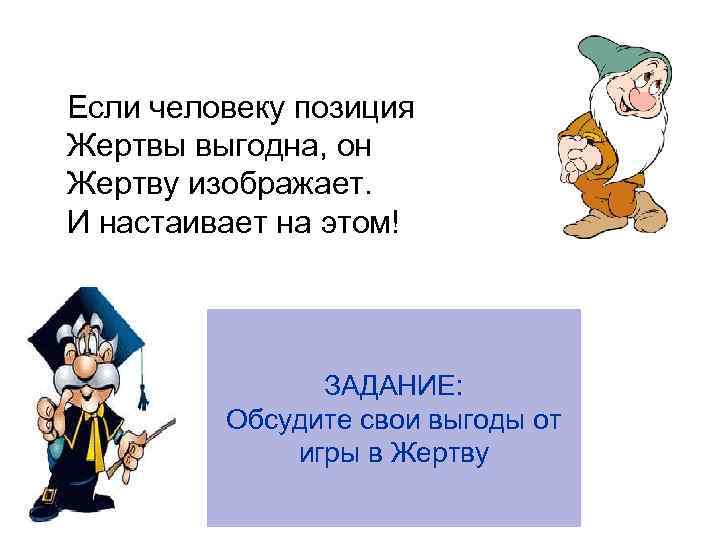 Если человеку позиция Жертвы выгодна, он Жертву изображает. И настаивает на этом!

ЗАДАНИЕ:
Обсудите свои выгоды от игры в Жертву